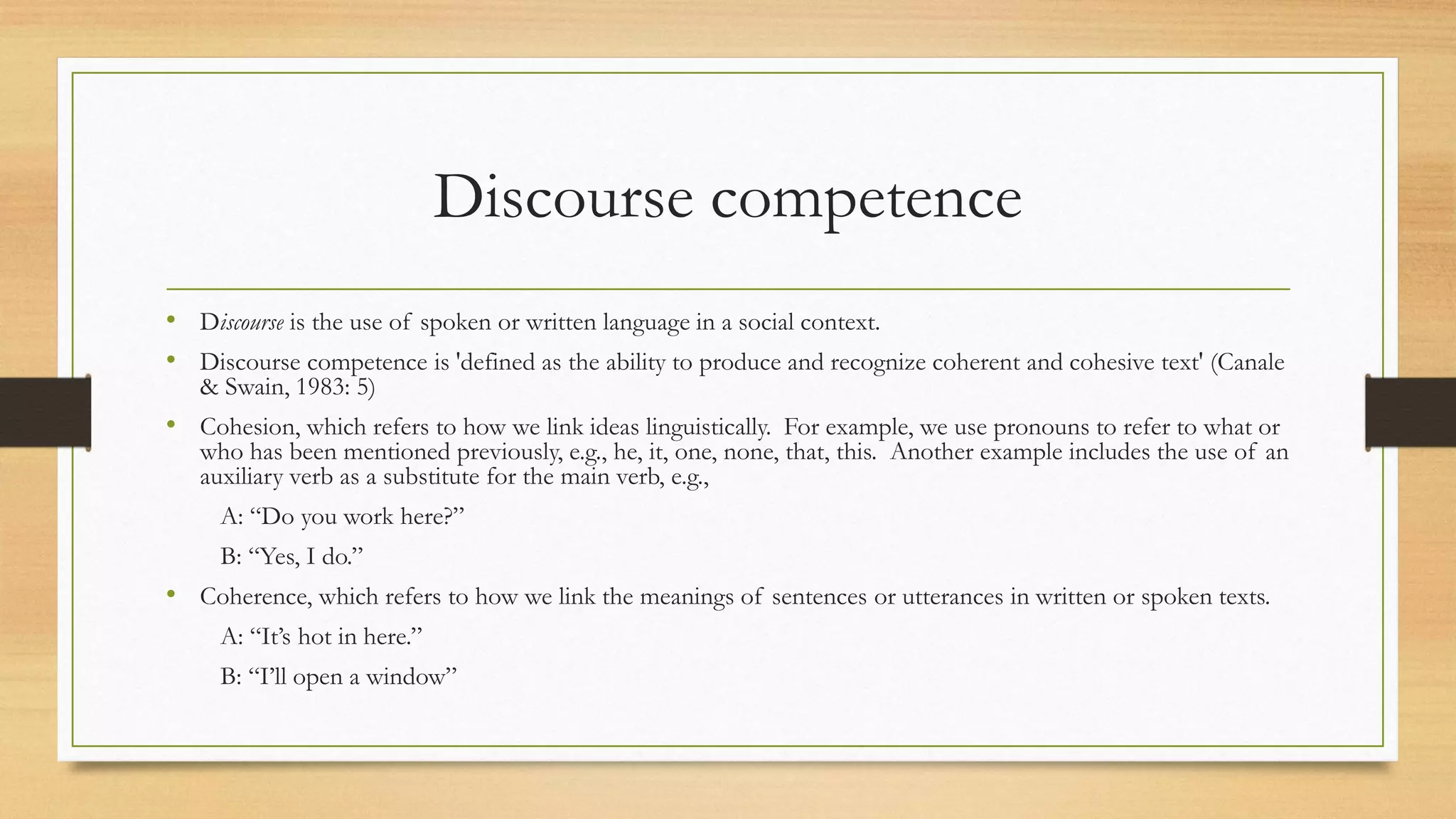 Discourse competence

• Discourse is the use of spoken or written language in a social context.

• Discourse competence is 'defined as the ability to produce and recognize coherent and cohesive text' (Canale & Swain, 1983: 5)

• Cohesion, which refers to how we link ideas linguistically. For example, we use pronouns to refer to what or who has been mentioned previously, e.g., he, it, one, none, that, this. Another example includes the use of an auxiliary verb as a substitute for the main verb, e.g.,

A: “Do you work here?”

B: “Yes, I do.”

• Coherence, which refers to how we link the meanings of sentences or utterances in written or spoken texts.

A: “It’s hot in here.”

B: “I’ll open a window”